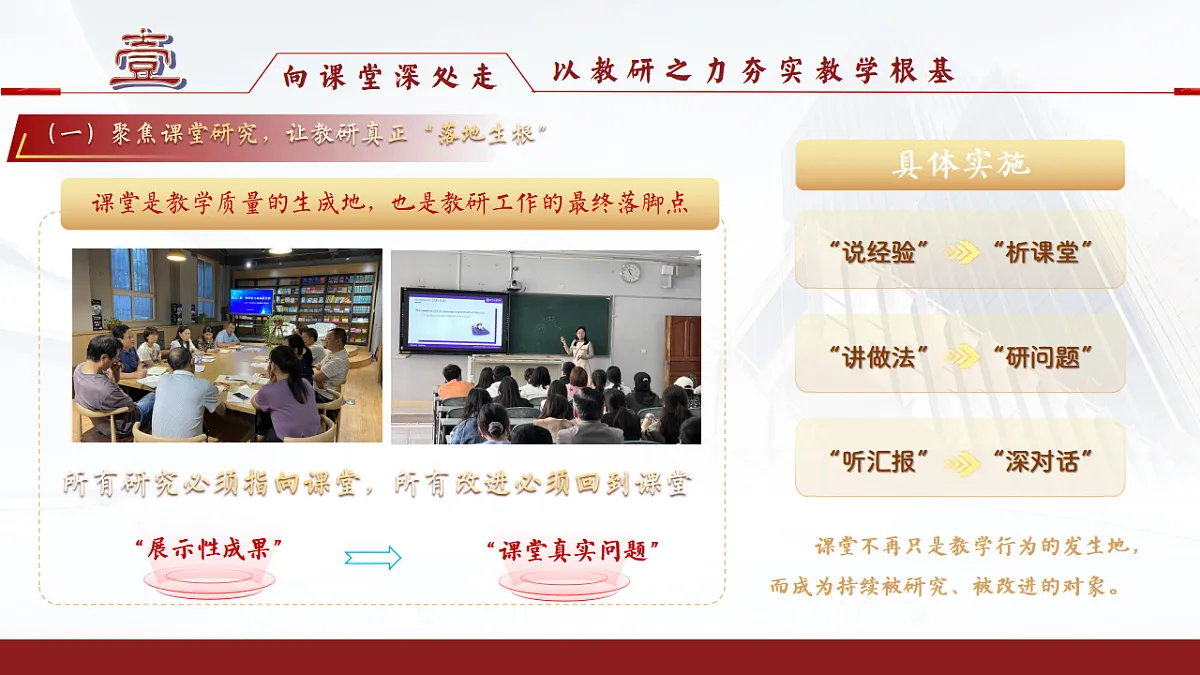 壹

向课堂深处走

以教研之力夯实教学根基

（一）聚焦课堂研究，让教研真正“落地生根”

课堂是教学质量的生成地，也是教研工作的最终落脚点

所有研究必须指向课堂，所有改进必须回到课堂

“展示性成果”

“课堂真实问题”

具体实施

“说经验” “析课堂”

“讲做法” “研问题”

“听汇报” “深对话”

课堂不再只是教学行为的发生地，而成为持续被研究、被改进的对象。